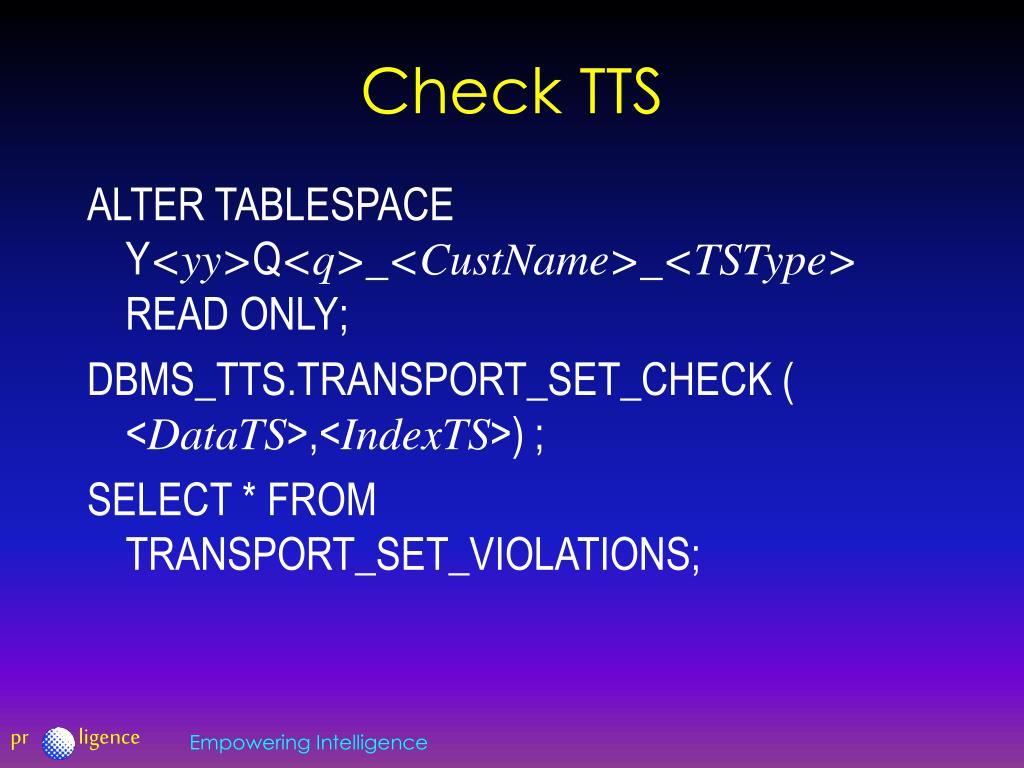 Check TTS

ALTER TABLESPACE Y<yy>Q<q>_<CustName>_<TSType> READ ONLY;

DBMS_TTS.TRANSPORT_SET_CHECK ( <DataTS>,<IndexTS>) ;

SELECT * FROM TRANSPORT_SET_VIOLATIONS;

pr ligence

Empowering Intelligence